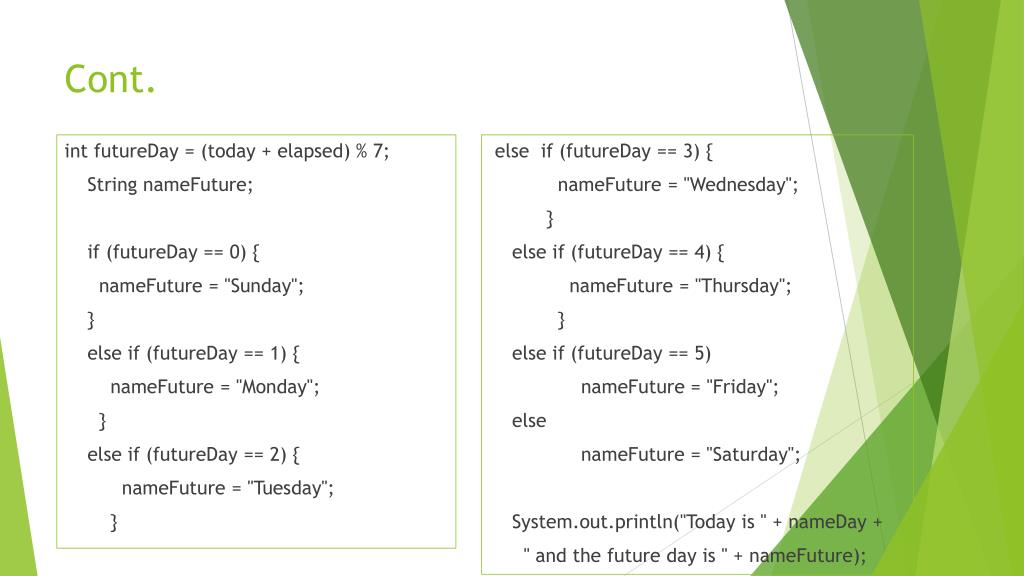 Cont.

int futureDay = (today + elapsed) % 7;
String nameFuture;

if (futureDay == 0) {
nameFuture = "Sunday";
}
else if (futureDay == 1) {
nameFuture = "Monday";
}
else if (futureDay == 2) {
nameFuture = "Tuesday";
}

else if (futureDay == 3) {
nameFuture = "Wednesday";
}
else if (futureDay == 4) {
nameFuture = "Thursday";
}
else if (futureDay == 5)
nameFuture = "Friday";
else
nameFuture = "Saturday";

System.out.println("Today is " + nameDay +
" and the future day is " + nameFuture);